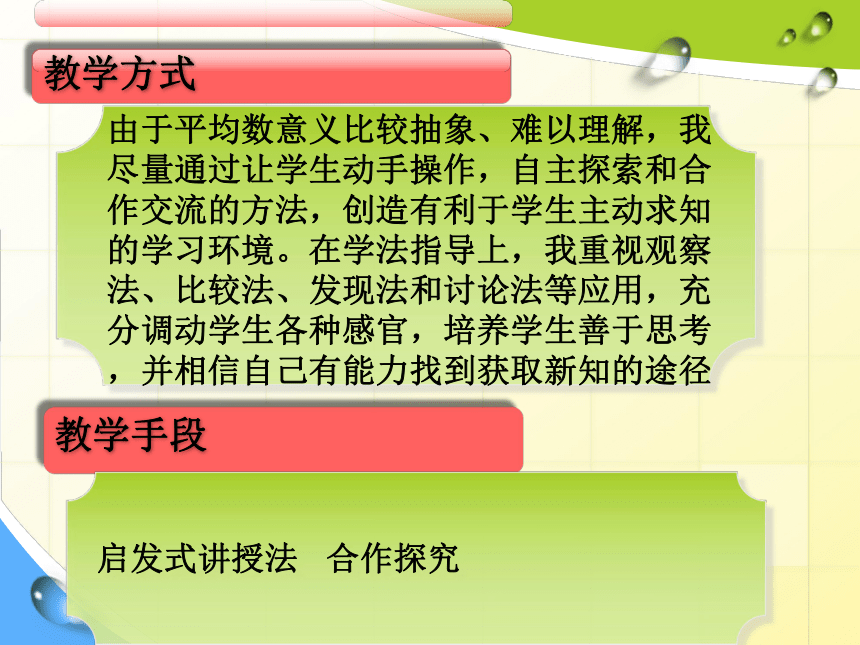 教学方式

由于平均数意义比较抽象、难以理解，我尽量通过让学生动手操作，自主探索和合作交流的方法，创造有利于学生主动求知的学习环境。在学法指导上，我重视观察法、比较法、发现法和讨论法等应用，充分调动学生各种感官，培养学生善于思考，并相信自己有能力找到获取新知的途径

教学手段

启发式讲授法　合作探究